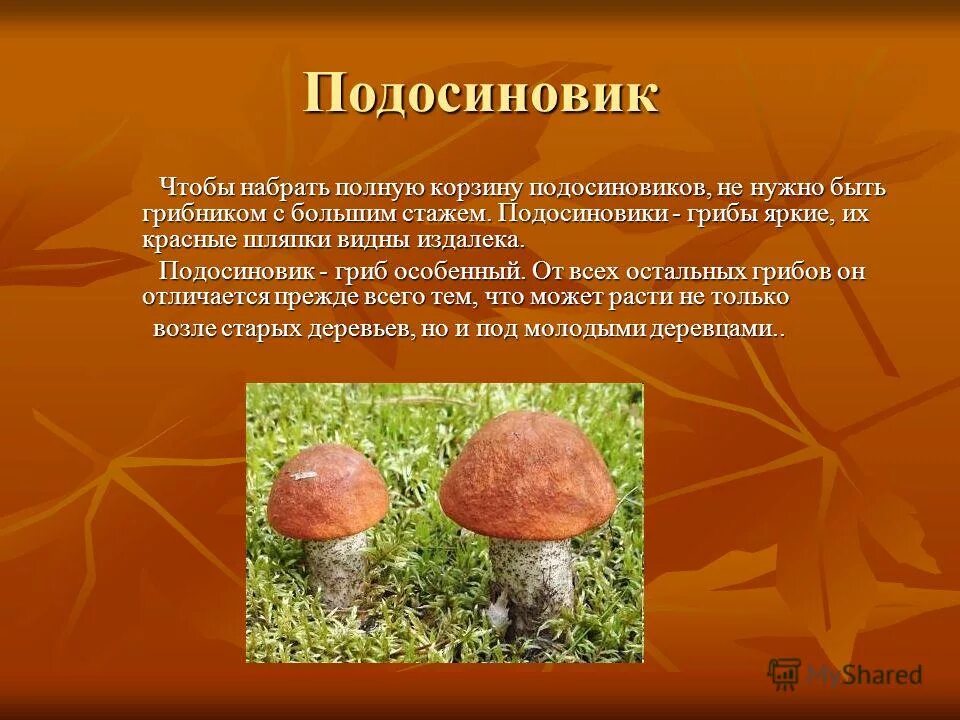 Подосиновик

Чтобы набрать полную корзину подосиновиков, не нужно быть грибником с большим стажем. Подосиновики - грибы яркие, их красные шляпки видны издалека.

Подосиновик - гриб особенный. От всех остальных грибов он отличается прежде всего тем, что может расти не только возле старых деревьев, но и под молодыми деревцами..

MyShared